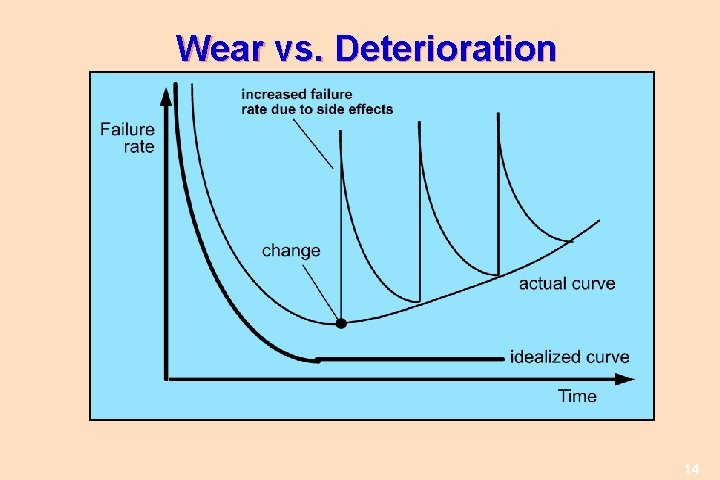 Wear vs. Deterioration

increased failure rate due to side effects

Failure rate

change

actual curve

idealized curve

Time

14